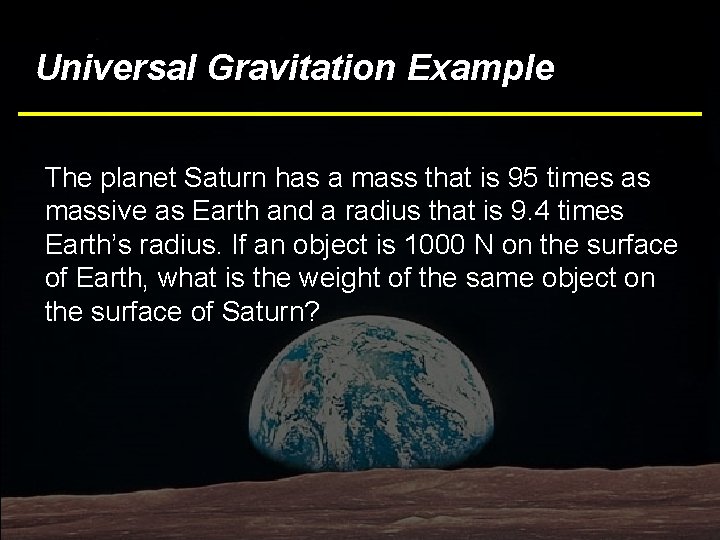 Universal Gravitation Example

The planet Saturn has a mass that is 95 times as massive as Earth and a radius that is 9.4 times Earth's radius. If an object is 1000 N on the surface of Earth, what is the weight of the same object on the surface of Saturn?